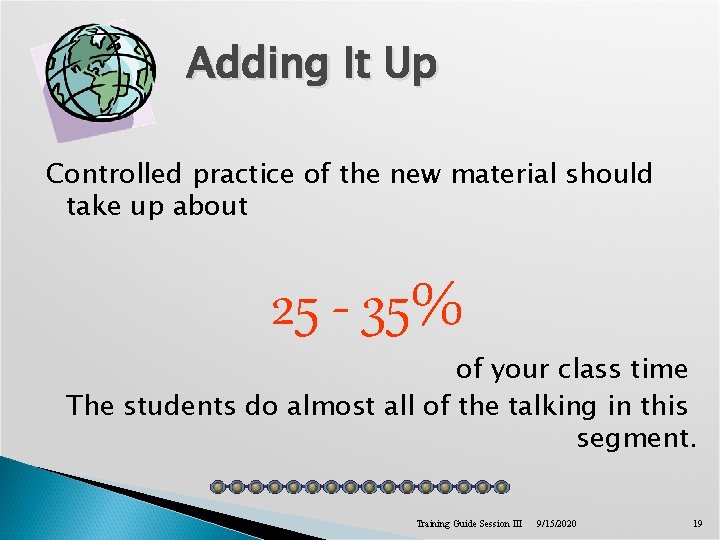 Adding It Up

Controlled practice of the new material should take up about

25 - 35%

of your class time

The students do almost all of the talking in this segment.

Training Guide Session III 9/15/2020 19